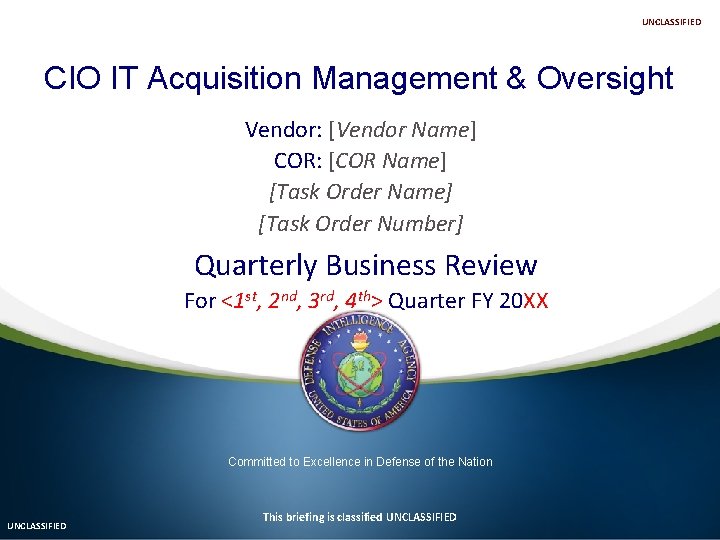 UNCLASSIFIED

CIO IT Acquisition Management & Oversight

Vendor: [Vendor Name]
COR: [COR Name]
[Task Order Name]
[Task Order Number]

Quarterly Business Review

For <$1^{st}$, $2^{nd}$, $3^{rd}$, $4^{th}$> Quarter FY 20XX

DEFENSE INTELLIGENCE AGENCY
UNITED STATES OF AMERICA

Committed to Excellence in Defense of the Nation

This briefing is classified UNCLASSIFIED

UNCLASSIFIED